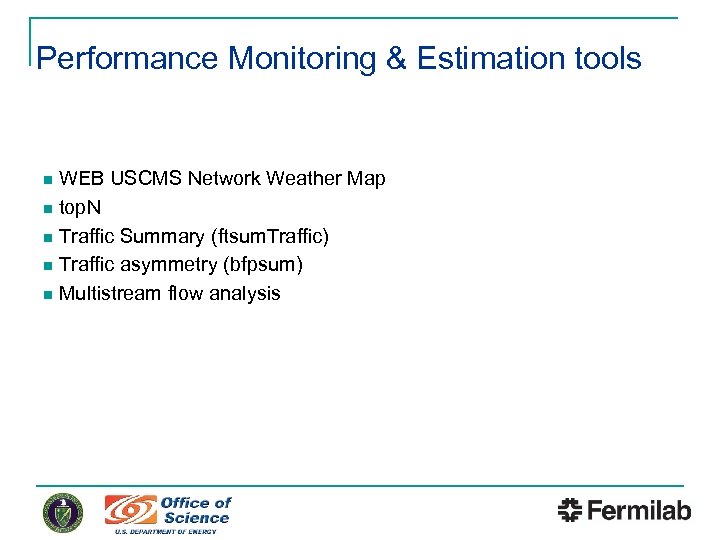 Performance Monitoring & Estimation tools

- WEB USCMS Network Weather Map
- topN
- Traffic Summary (ftsumTraffic)
- Traffic asymmetry (bfpsum)
- Multistream flow analysis

Office of Science
U.S. DEPARTMENT OF ENERGY

Fermilab